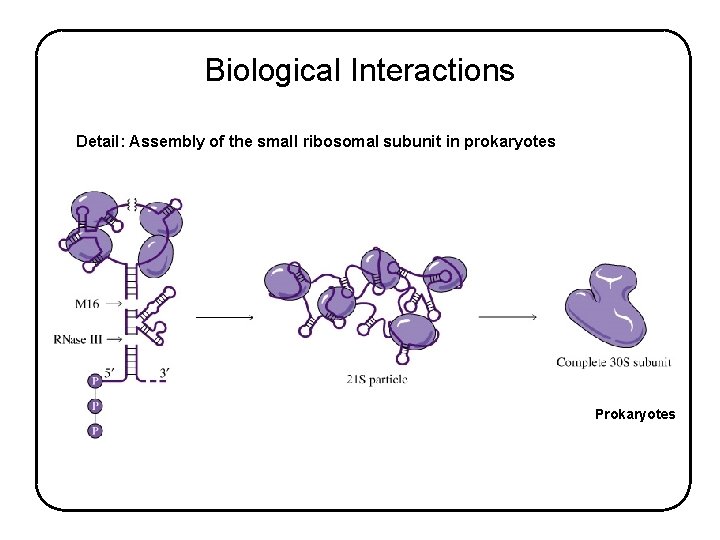 Biological Interactions

Detail: Assembly of the small ribosomal subunit in prokaryotes

M16

RNase III

5′

3′

P

P

P

21S particle

Complete 30S subunit

Prokaryotes